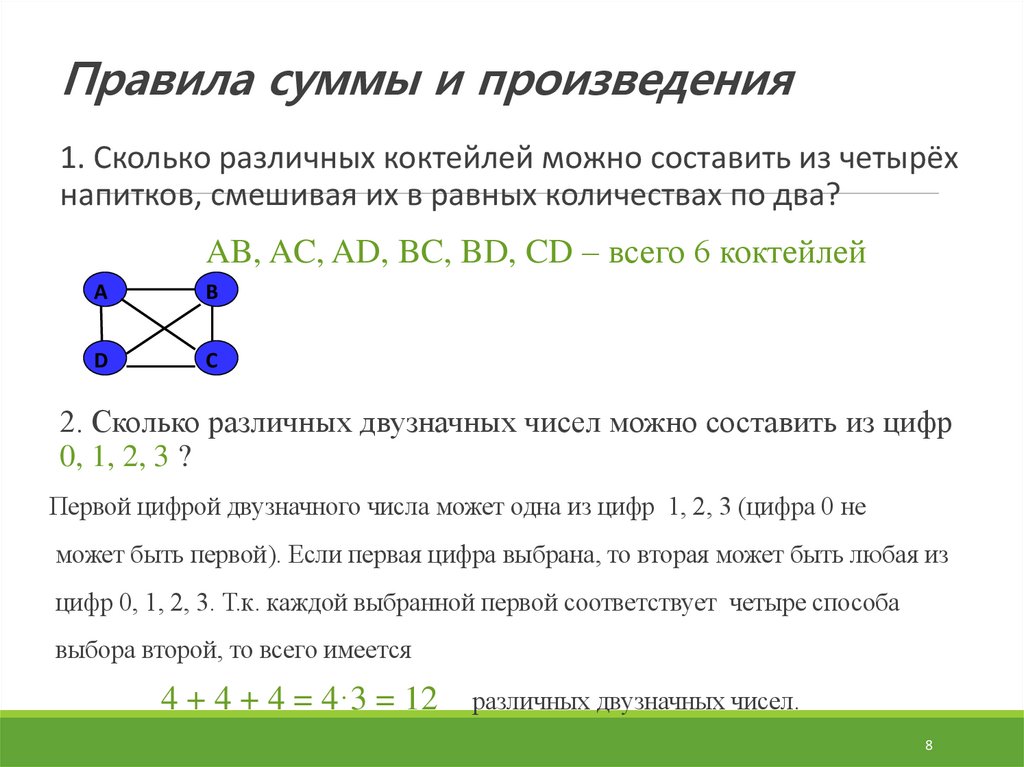 Правила суммы и произведения

1. Сколько различных коктейлей можно составить из четырёх напитков, смешивая их в равных количествах по два?

AB, AC, AD, BC, BD, CD – всего 6 коктейлей

A B D C

2. Сколько различных двузначных чисел можно составить из цифр 0, 1, 2, 3 ?

Первой цифрой двузначного числа может одна из цифр 1, 2, 3 (цифра 0 не может быть первой). Если первая цифра выбрана, то вторая может быть любая из цифр 0, 1, 2, 3. Т.к. каждой выбранной первой соответствует четыре способа выбора второй, то всего имеется

$4 + 4 + 4 = 4 \cdot 3 = 12$ различных двузначных чисел.

8